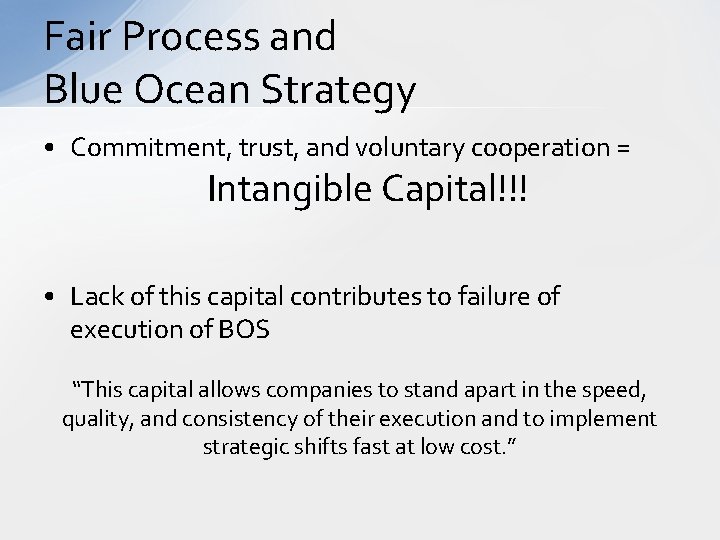 Fair Process and
Blue Ocean Strategy

• Commitment, trust, and voluntary cooperation =
Intangible Capital!!!

• Lack of this capital contributes to failure of execution of BOS

“This capital allows companies to stand apart in the speed, quality, and consistency of their execution and to implement strategic shifts fast at low cost.”